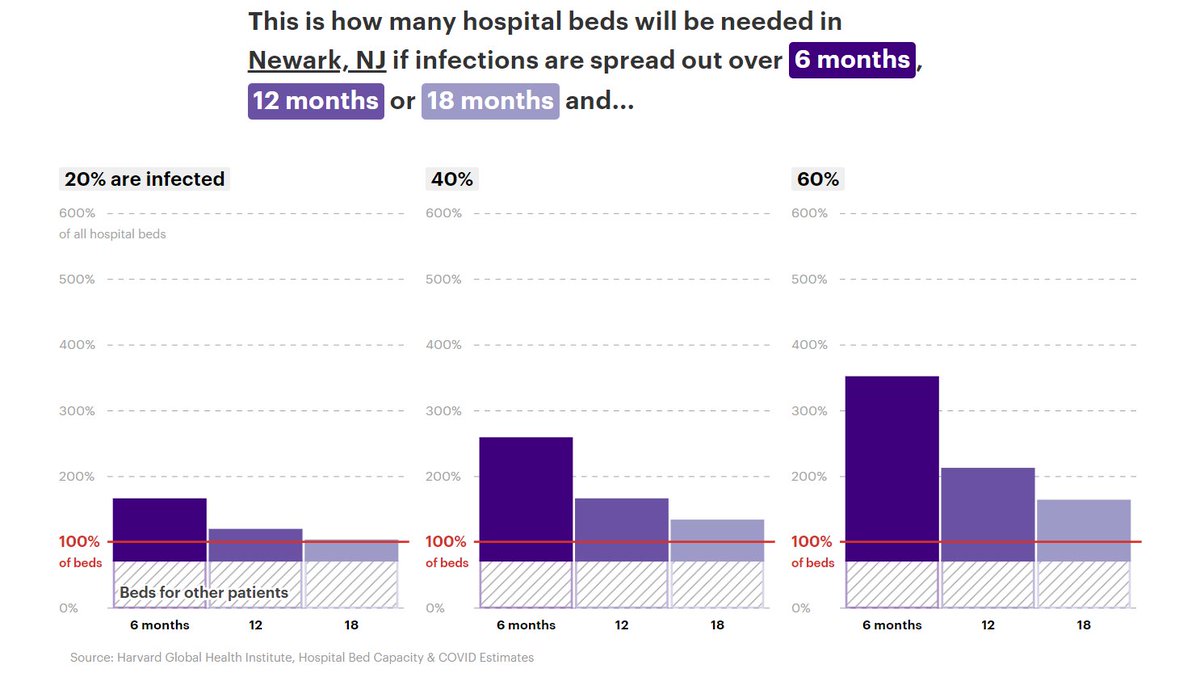 This is how many hospital beds will be needed in Newark, NJ if infections are spread out over 6 months, 12 months or 18 months and...

20% are infected

600%
of all hospital beds
500%
400%
300%
200%
100%
of beds
0%
Beds for other patients
6 months 12 18

40%

600%
500%
400%
300%
200%
100%
of beds
0%
6 months 12 18

60%

600%
500%
400%
300%
200%
100%
of beds
0%
6 months 12 18

Source: Harvard Global Health Institute, Hospital Bed Capacity & COVID Estimates